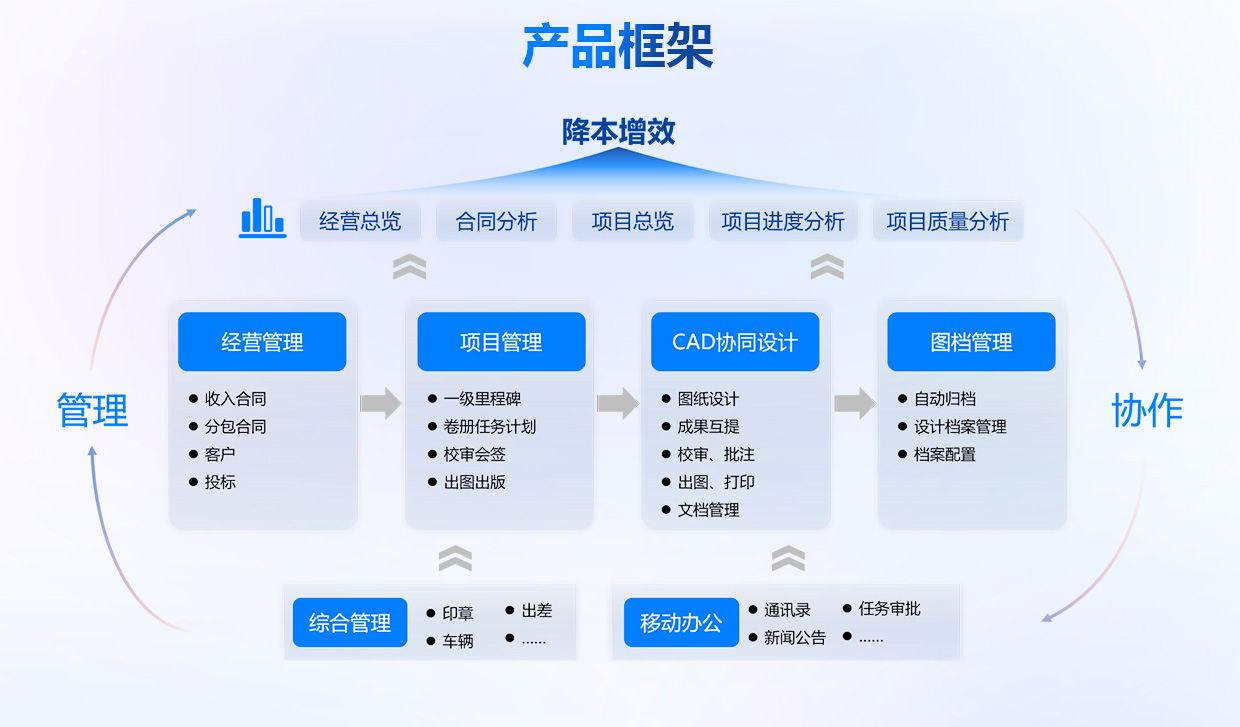 产品框架

降本增效

经营总览
合同分析
项目总览
项目进度分析
项目质量分析

管理

经营管理
● 收入合同
● 分包合同
● 客户
● 投标

项目管理
● 一级里程碑
● 卷册任务计划
● 校审会签
● 出图出版

CAD协同设计
● 图纸设计
● 成果互提
● 校审、批注
● 出图、打印
● 文档管理

图档管理
● 自动归档
● 设计档案管理
● 档案配置

协作

综合管理
● 印章
● 车辆
● 出差
● ……

移动办公
● 通讯录
● 新闻公告
● 任务审批
● ……